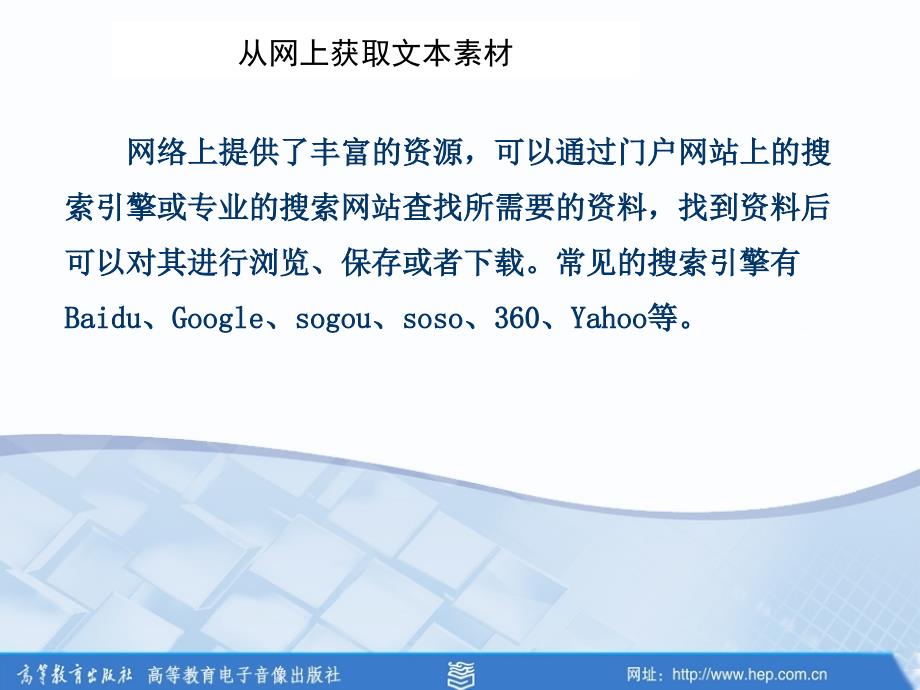 从网上获取文本素材

网络上提供了丰富的资源，可以通过门户网站上的搜索引擎或专业的搜索网站查找所需要的资料，找到资料后可以对其进行浏览、保存或者下载。常见的搜索引擎有Baidu、Google、sogou、soso、360、Yahoo等。

高等教育出版社 高等教育电子音像出版社

网址：http://www.hep.com.cn